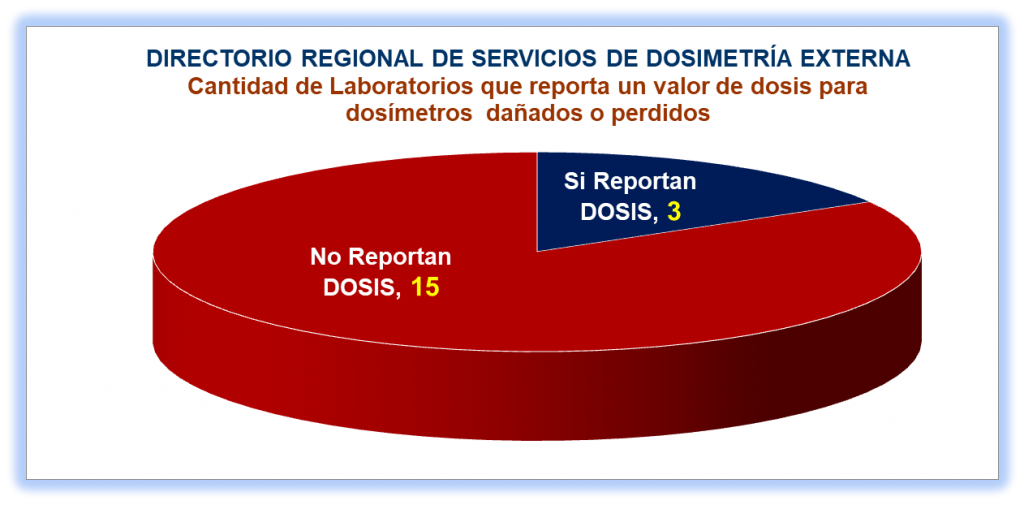 DIRECTORIO REGIONAL DE SERVICIOS DE DOSIMETRÍA EXTERNA
Cantidad de Laboratorios que reporta un valor de dosis para dosímetros dañados o perdidos

Si Reportan DOSIS, 3

No Reportan DOSIS, 15